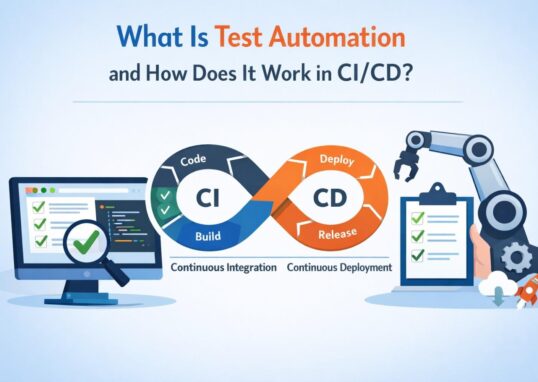 What Is Test Automation
and How Does It Work in CI/CD?

Code
CI
Build
Deploy
CD
Release

Continuous Integration
Continuous Deployment